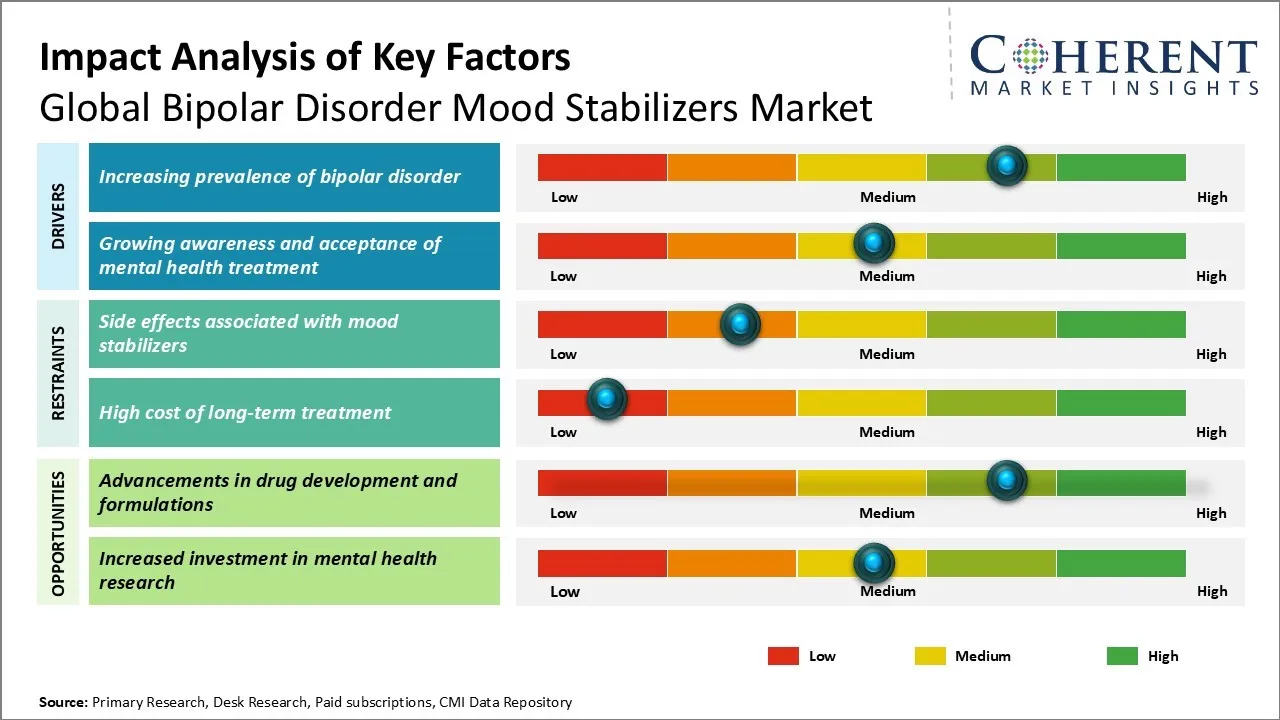 Impact Analysis of Key Factors
Global Bipolar Disorder Mood Stabilizers Market

COHERENT
MARKET INSIGHTS

DRIVERS

Increasing prevalence of bipolar disorder

Low Medium High

Growing awareness and acceptance of mental health treatment

Low Medium High

RESTRAINTS

Side effects associated with mood stabilizers

Low Medium High

High cost of long-term treatment

Low Medium High

OPPORTUNITIES

Advancements in drug development and formulations

Low Medium High

Increased investment in mental health research

Low Medium High

Low Medium High

Source: Primary Research, Desk Research, Paid subscriptions, CMI Data Repository